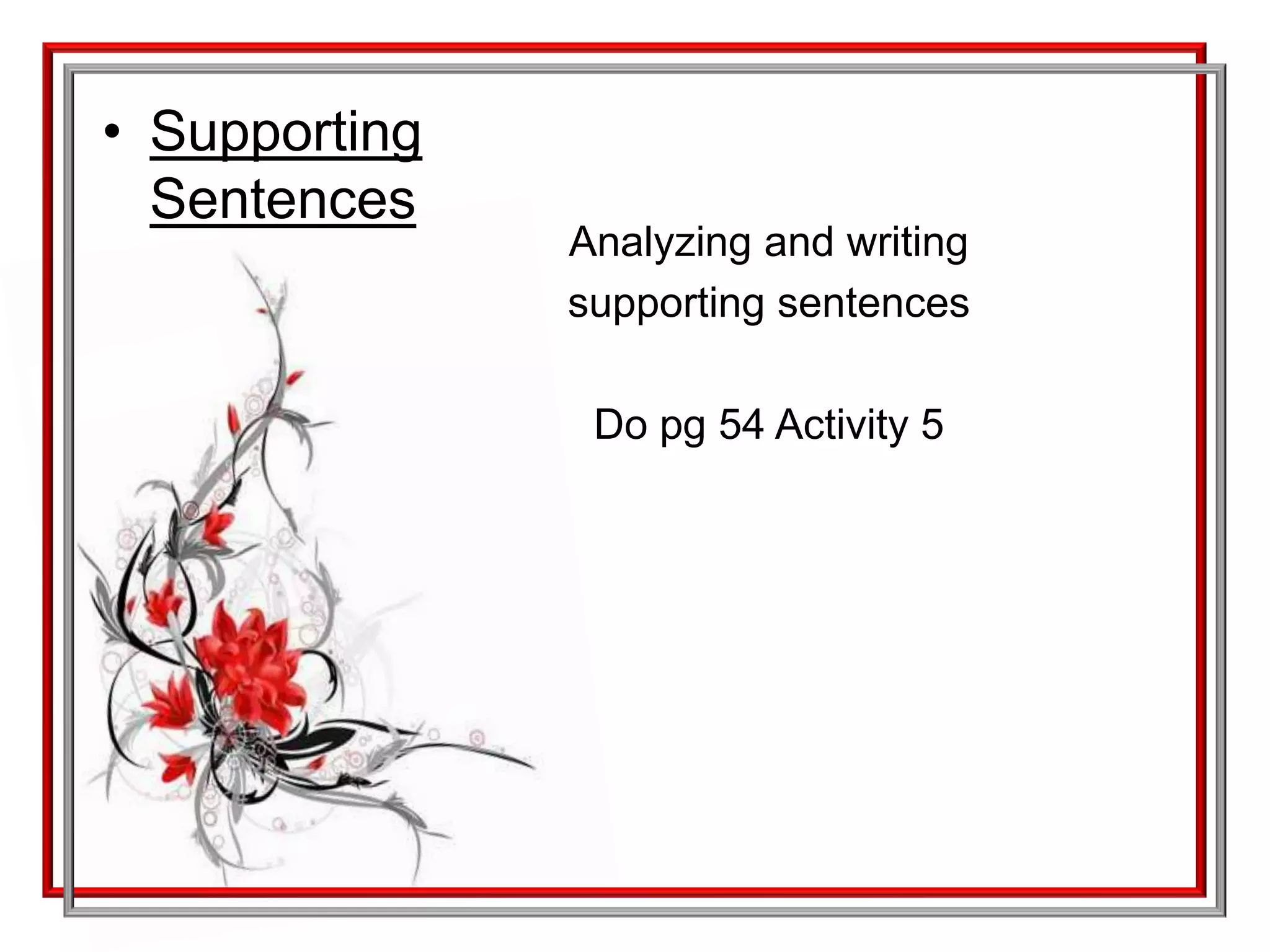 • Supporting Sentences

Analyzing and writing supporting sentences

Do pg 54 Activity 5